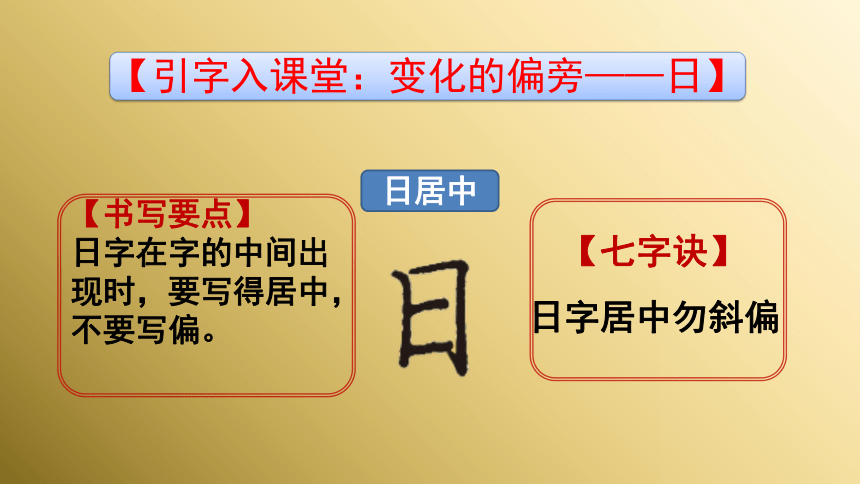 【引字入课堂：变化的偏旁——日】

日居中

【书写要点】
日字在字的中间出现时，要写得居中，不要写偏。

日

【七字诀】
日字居中勿斜偏